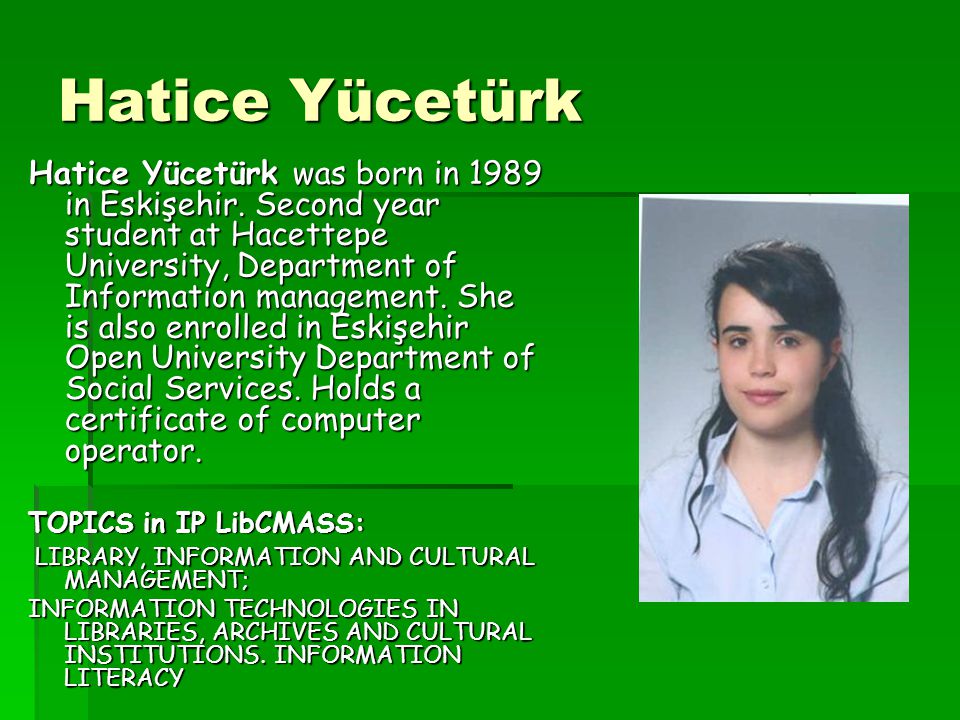 Hatice Yücetürk

Hatice Yücetürk was born in 1989 in Eskişehir. Second year student at Hacettepe University, Department of Information management. She is also enrolled in Eskişehir Open University Department of Social Services. Holds a certificate of computer operator.

TOPICS in IP LibCMASS:

LIBRARY, INFORMATION AND CULTURAL MANAGEMENT;

INFORMATION TECHNOLOGIES IN LIBRARIES, ARCHIVES AND CULTURAL INSTITUTIONS. INFORMATION LITERACY